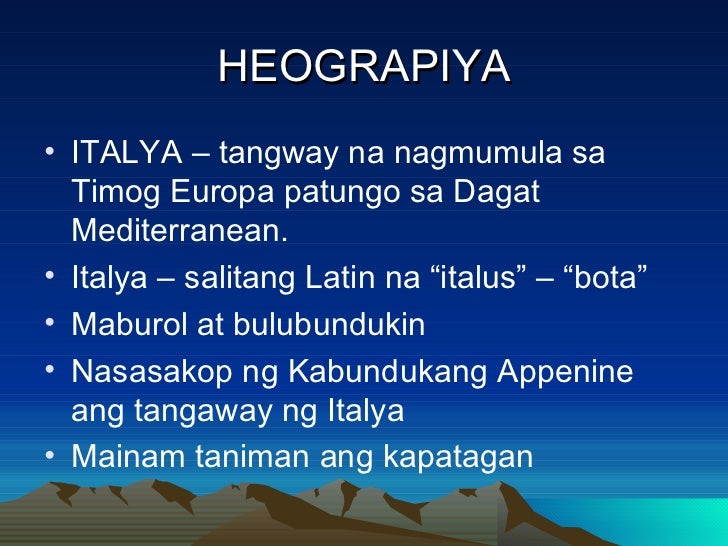 HEOGRAPIYA

• ITALYA – tangway na nagmumula sa Timog Europa patungo sa Dagat Mediterranean.
• Italya – salitang Latin na “italus” – “bota”
• Maburol at bulubundukin
• Nasasakop ng Kabundukang Appenine ang tangaway ng Italya
• Mainam taniman ang kapatagan